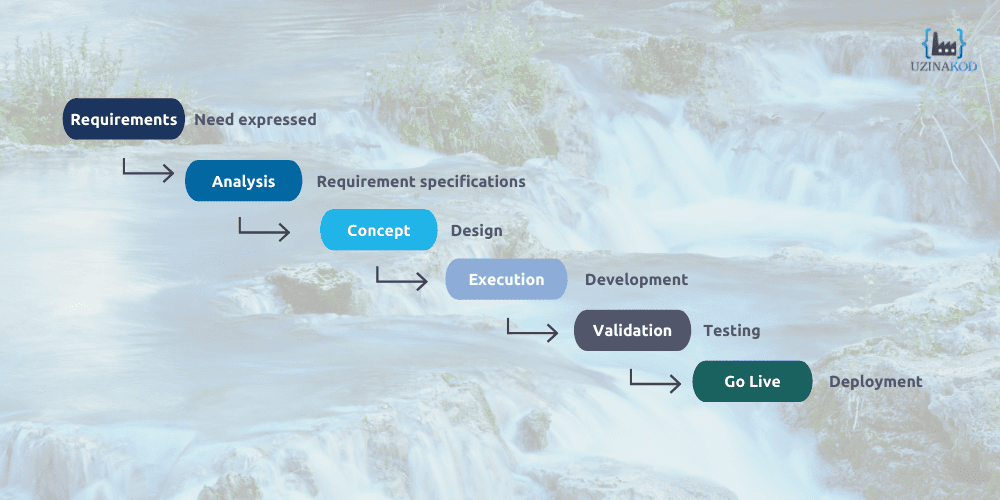 UZINAKOD

Requirements Need expressed

Analysis Requirement specifications

Concept Design

Execution Development

Validation Testing

Go Live Deployment